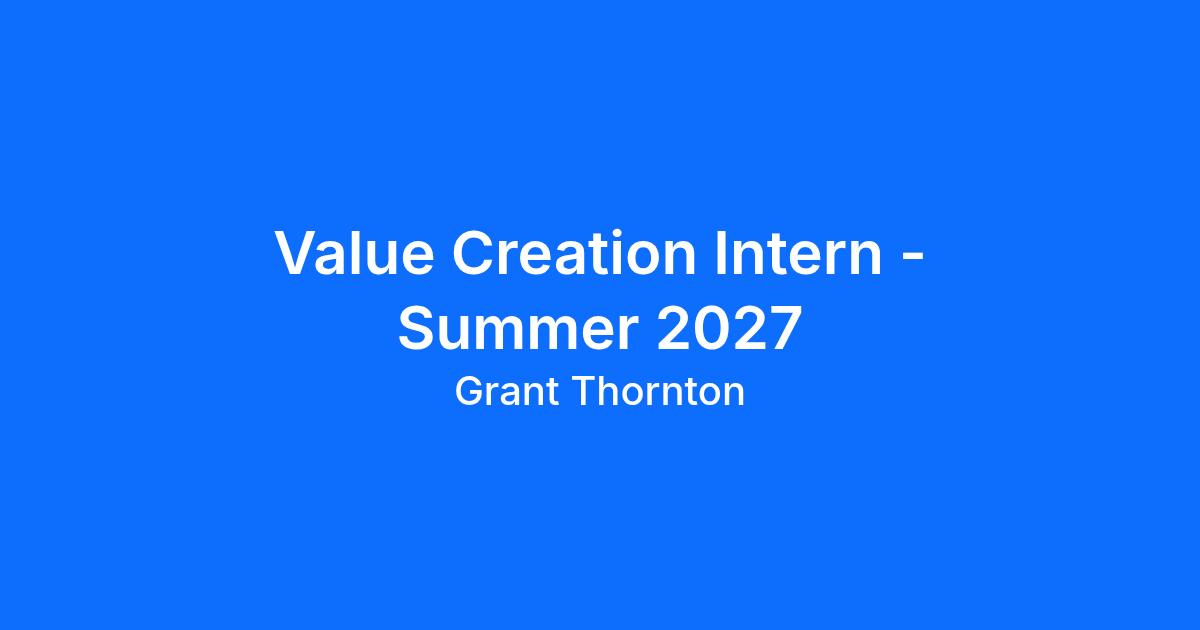 Value Creation Intern - Summer 2027

Grant Thornton